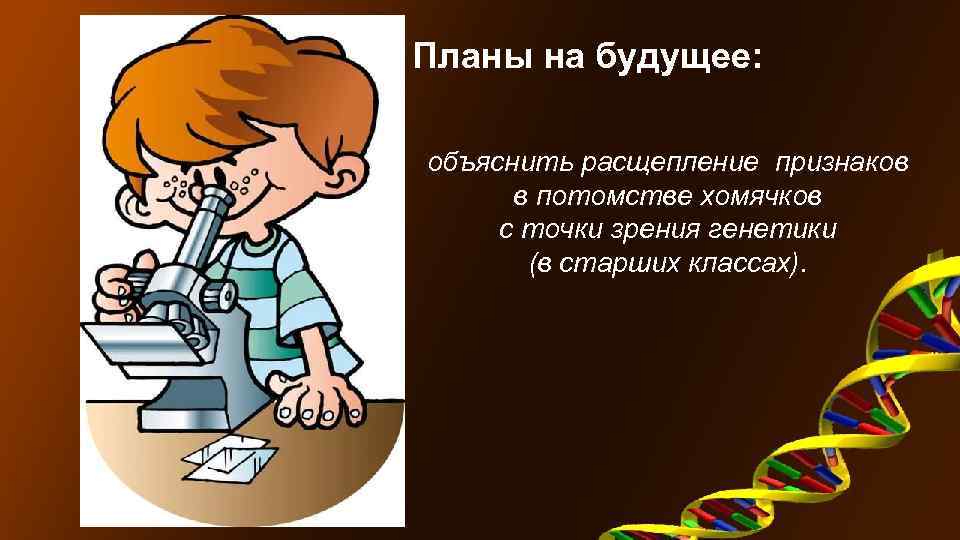 Планы на будущее:

объяснить расщепление признаков в потомстве хомячков с точки зрения генетики (в старших классах).